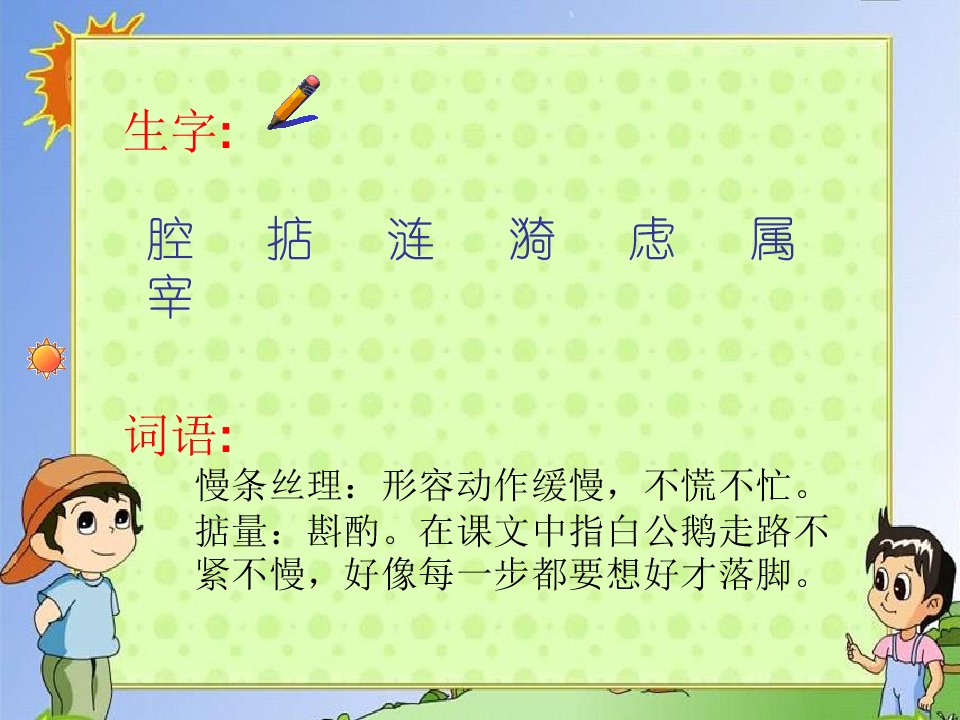 生字:

腔 掂 涟 漪 虑 属 宰

词语:

慢条丝理：形容动作缓慢，不慌不忙。

掂量：斟酌。在课文中指白公鹅走路不紧不慢，好像每一步都要想好才落脚。